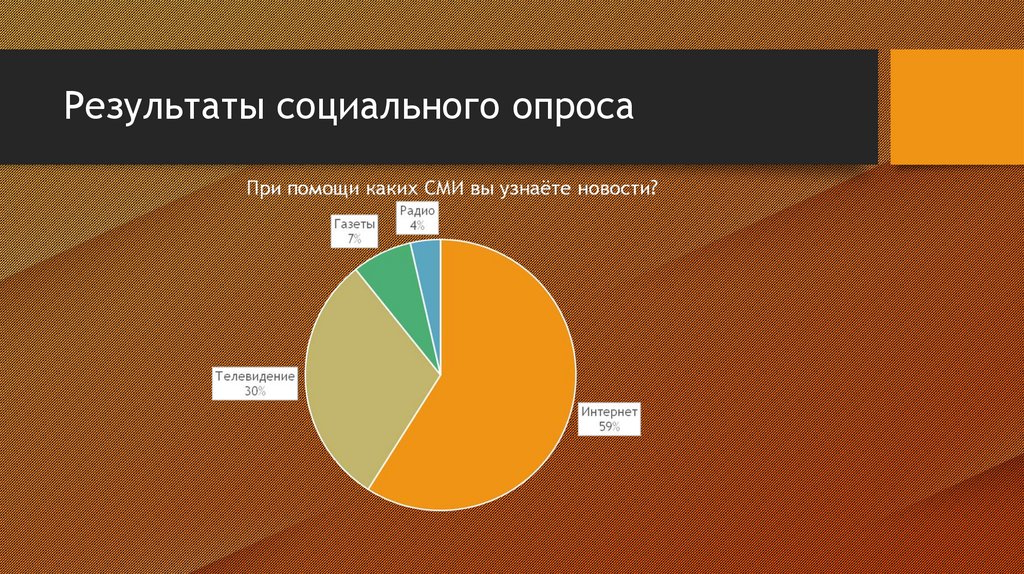 Результаты социального опроса

При помощи каких СМИ вы узнаёте новости?

Газеты
7%

Радио
4%

Телевидение
30%

Интернет
59%